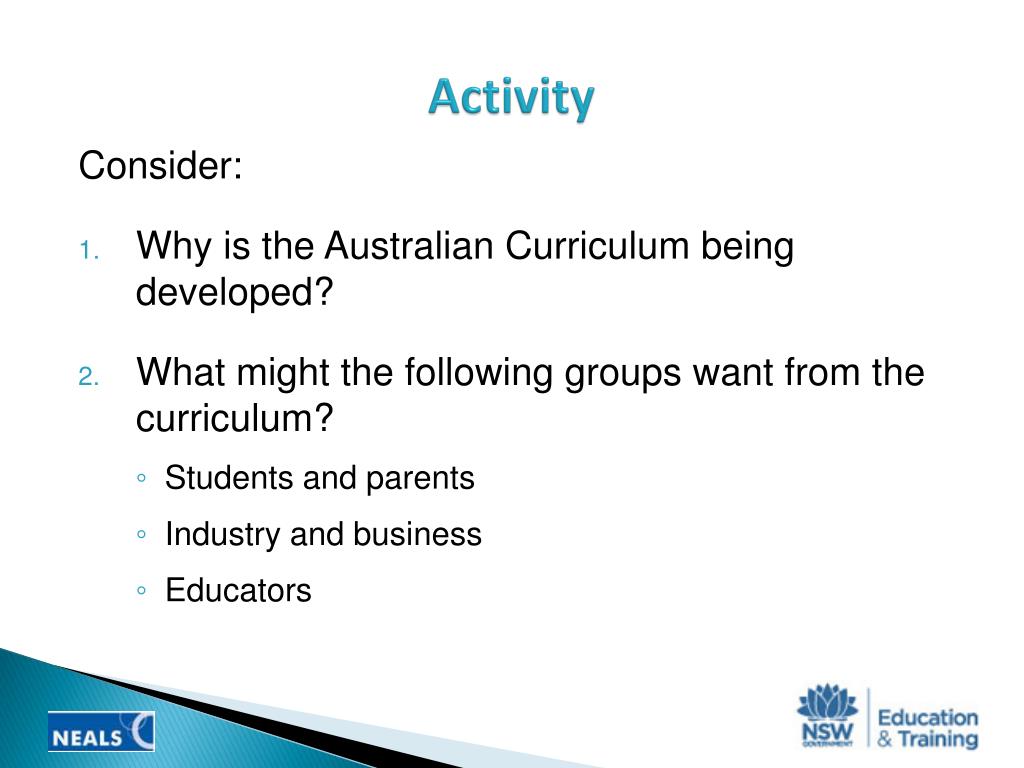 Activity

Consider:

1. Why is the Australian Curriculum being developed?

2. What might the following groups want from the curriculum?
◦ Students and parents
◦ Industry and business
◦ Educators

NEALS

NSW GOVERNMENT Education & Training